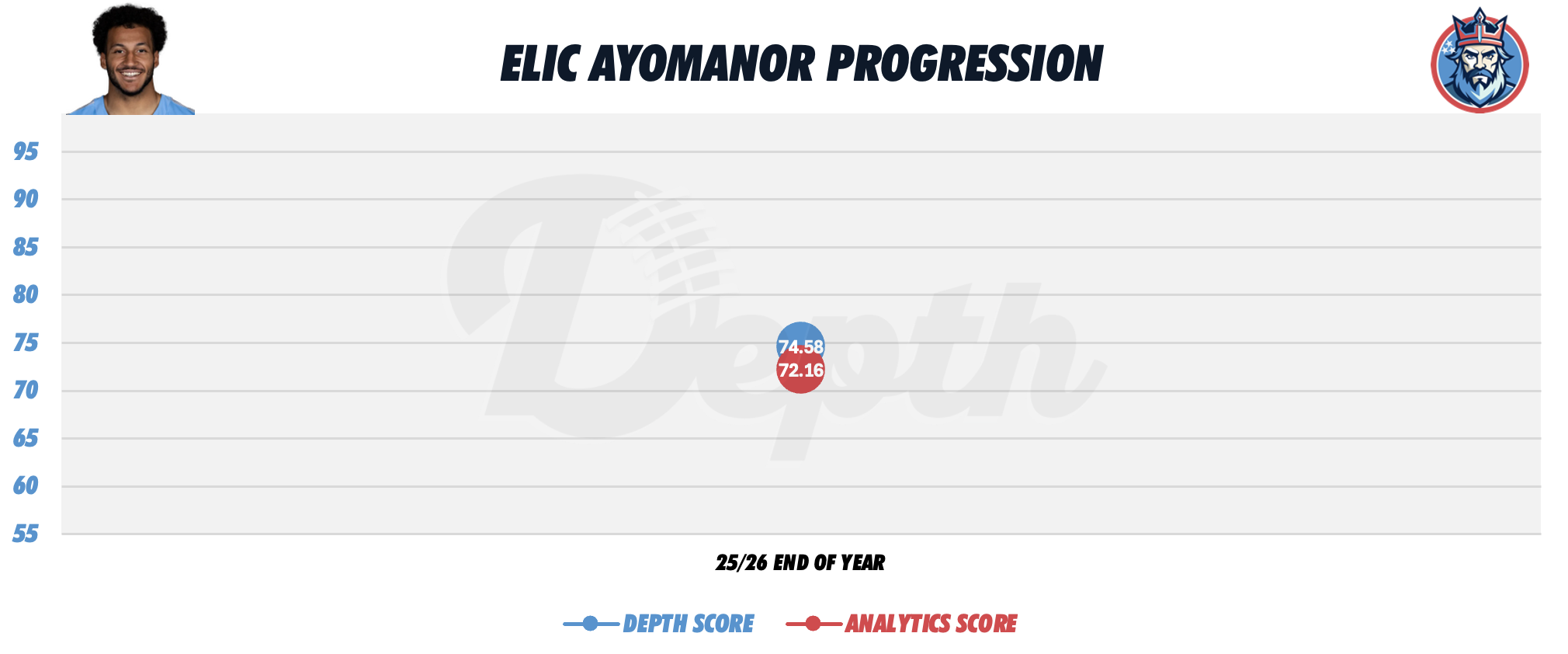 ELIC AYOMANOR PROGRESSION

95
90
85
80
75
70
65
60
55

Depth

74.58
72.16

25/26 END OF YEAR

DEPTH SCORE
ANALYTICS SCORE